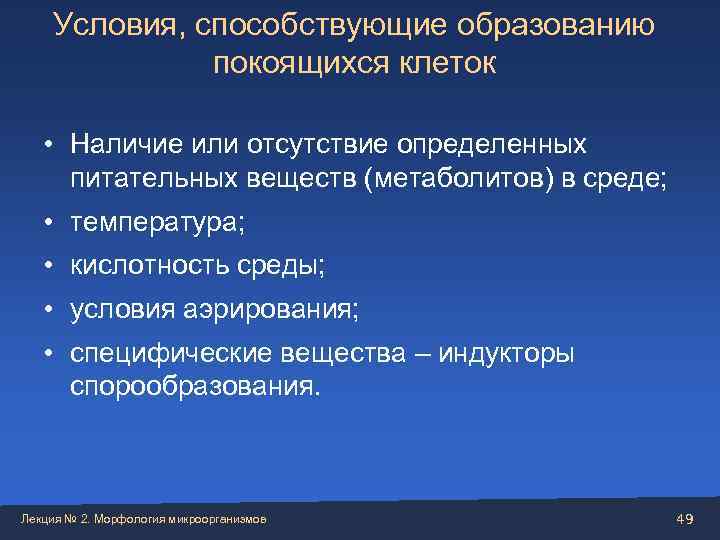 Условия, способствующие образованию покоящихся клеток

• Наличие или отсутствие определенных питательных веществ (метаболитов) в среде;
• температура;
• кислотность среды;
• условия аэрирования;
• специфические вещества – индукторы спорообразования.

Лекция № 2. Морфология микроорганизмов

49